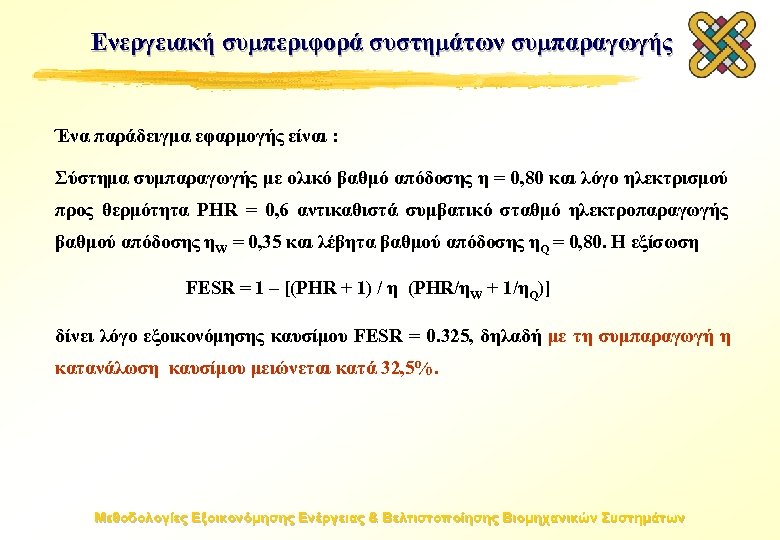 Ενεργειακή συμπεριφορά συστημάτων συμπαραγωγής

Ένα παράδειγμα εφαρμογής είναι :

Σύστημα συμπαραγωγής με ολικό βαθμό απόδοσης η = 0,80 και λόγο ηλεκτρισμού προς θερμότητα PHR = 0,6 αντικαθιστά συμβατικό σταθμό ηλεκτροπαραγωγής βαθμού απόδοσης $η_W$ = 0,35 και λέβητα βαθμού απόδοσης $η_Q$ = 0,80. Η εξίσωση

FESR = 1 – [(PHR + 1) / η (PHR/$η_W$ + 1/$η_Q$)]

δίνει λόγο εξοικονόμησης καυσίμου FESR = 0.325, δηλαδή με τη συμπαραγωγή η κατανάλωση καυσίμου μειώνεται κατά 32,5%.

Μεθοδολογίες Εξοικονόμησης Ενέργειας & Βελτιστοποίησης Βιομηχανικών Συστημάτων